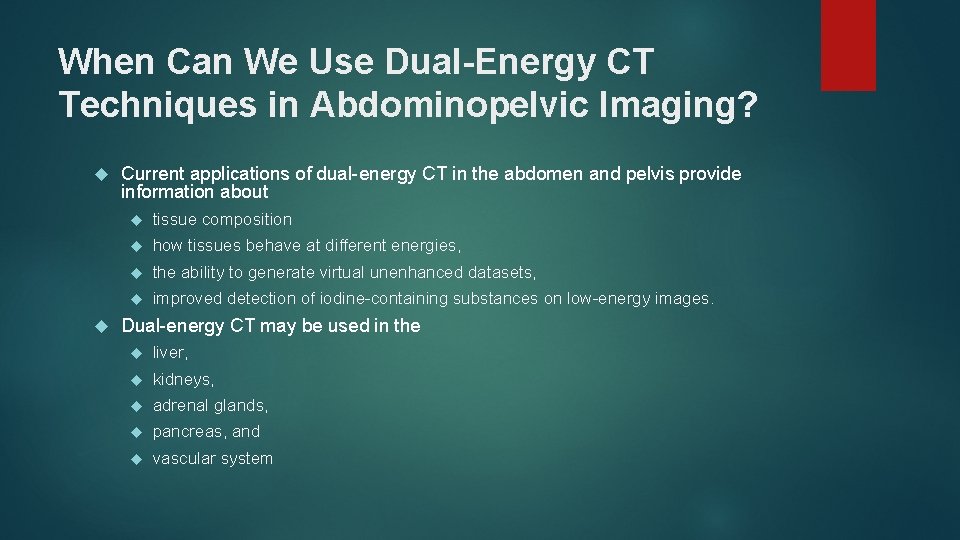 When Can We Use Dual-Energy CT Techniques in Abdominopelvic Imaging?

Current applications of dual-energy CT in the abdomen and pelvis provide information about

tissue composition

how tissues behave at different energies,

the ability to generate virtual unenhanced datasets,

improved detection of iodine-containing substances on low-energy images.

Dual-energy CT may be used in the

liver,

kidneys,

adrenal glands,

pancreas, and

vascular system